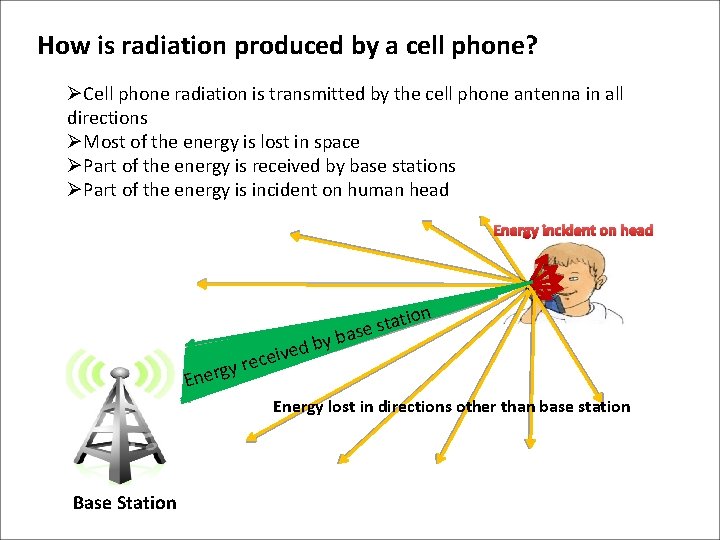 How is radiation produced by a cell phone?

➢Cell phone radiation is transmitted by the cell phone antenna in all directions
➢Most of the energy is lost in space
➢Part of the energy is received by base stations
➢Part of the energy is incident on human head

Energy incident on head

Energy received by base station

Energy lost in directions other than base station

Base Station